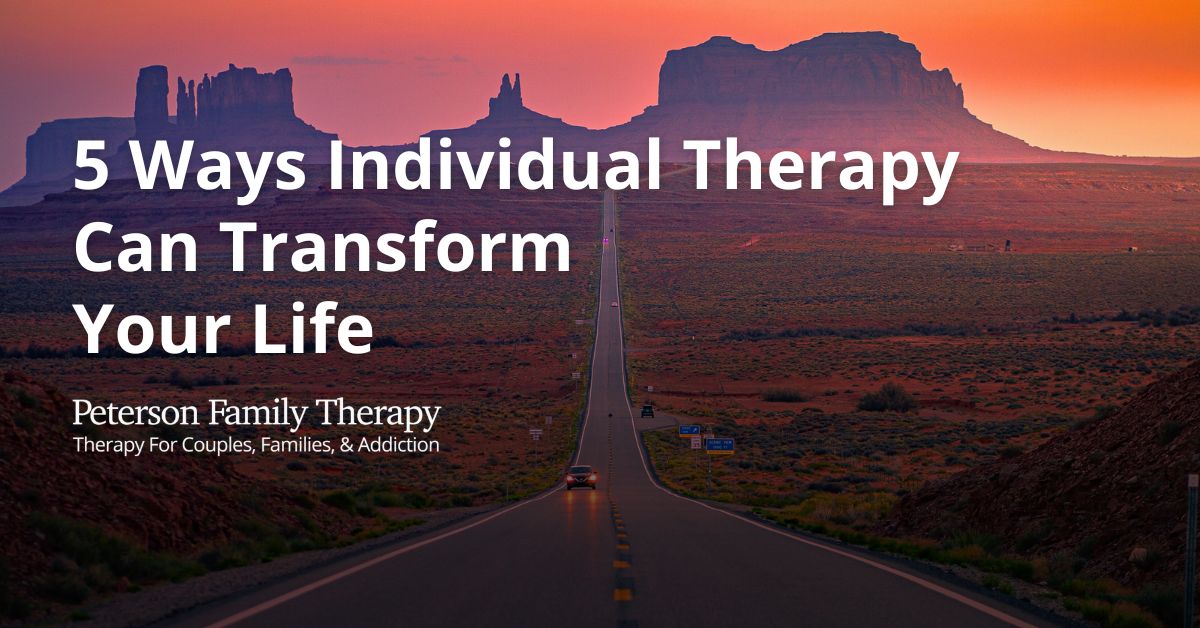 5 Ways Individual Therapy Can Transform Your Life

Peterson Family Therapy
Therapy For Couples, Families, & Addiction